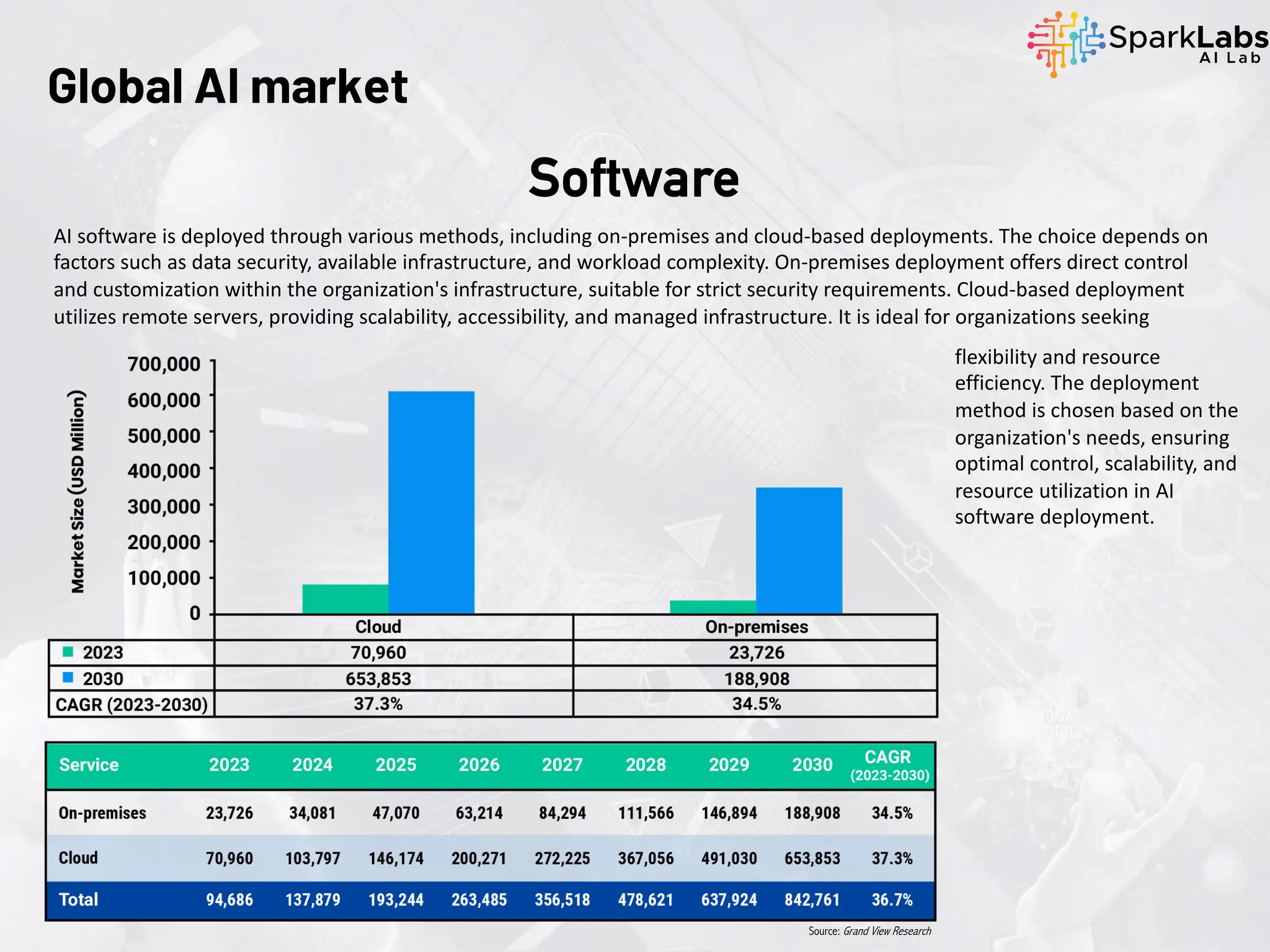 SparkLabs
AI Lab

Global AI market

Software

AI software is deployed through various methods, including on-premises and cloud-based deployments. The choice depends on factors such as data security, available infrastructure, and workload complexity. On-premises deployment offers direct control and customization within the organization's infrastructure, suitable for strict security requirements. Cloud-based deployment utilizes remote servers, providing scalability, accessibility, and managed infrastructure. It is ideal for organizations seeking flexibility and resource efficiency. The deployment method is chosen based on the organization's needs, ensuring optimal control, scalability, and resource utilization in AI software deployment.

Market Size (USD Million)
700,000
600,000
500,000
400,000
300,000
200,000
100,000
0

| | Cloud | On-premises |
|---|---|---|
| 2023 | 70,960 | 23,726 |
| 2030 | 653,853 | 188,908 |
| CAGR (2023-2030) | 37.3% | 34.5% |

| Service | 2023 | 2024 | 2025 | 2026 | 2027 | 2028 | 2029 | 2030 | CAGR (2023-2030) |
|---|---|---|---|---|---|---|---|---|---|
| On-premises | 23,726 | 34,081 | 47,070 | 63,214 | 84,294 | 111,566 | 146,894 | 188,908 | 34.5% |
| Cloud | 70,960 | 103,797 | 146,174 | 200,271 | 272,225 | 367,056 | 491,030 | 653,853 | 37.3% |
| Total | 94,686 | 137,879 | 193,244 | 263,485 | 356,518 | 478,621 | 637,924 | 842,761 | 36.7% |

Source: Grand View Research